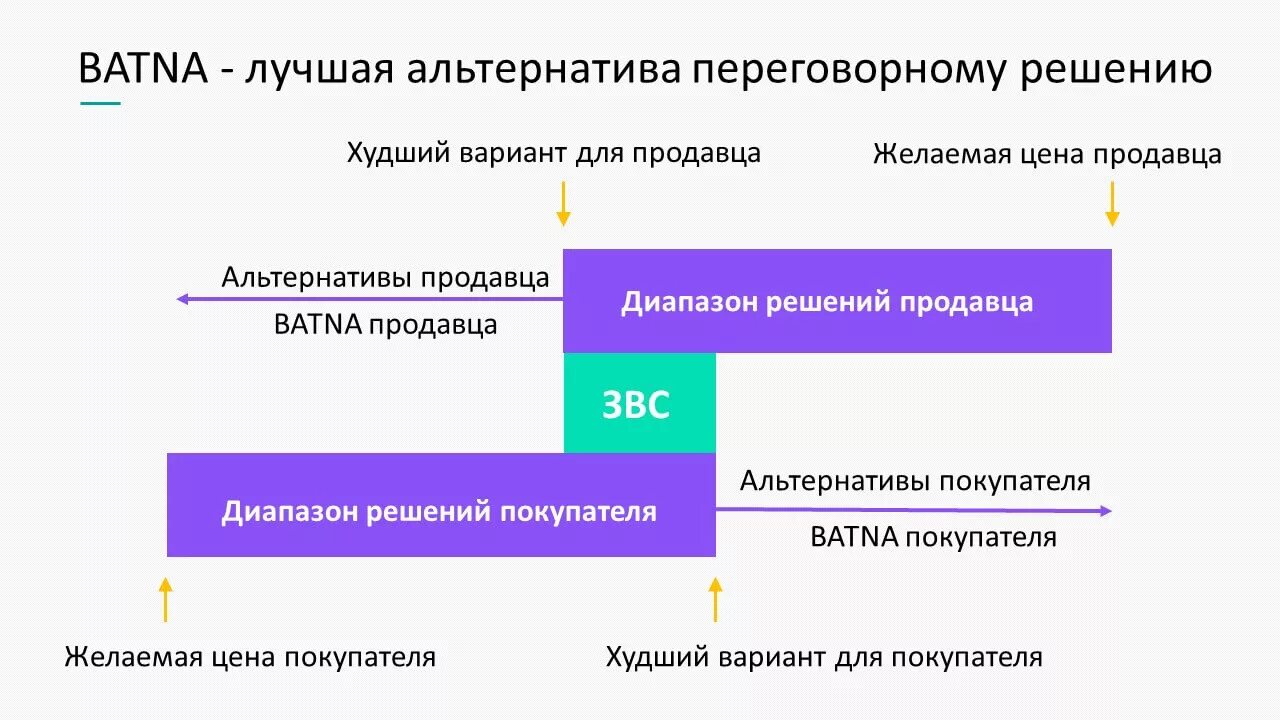 BATNA - лучшая альтернатива переговорному решению

Худший вариант для продавца

Желаемая цена продавца

Альтернативы продавца

BATNA продавца

Диапазон решений продавца

ЗВС

Диапазон решений покупателя

Альтернативы покупателя

BATNA покупателя

Желаемая цена покупателя

Худший вариант для покупателя